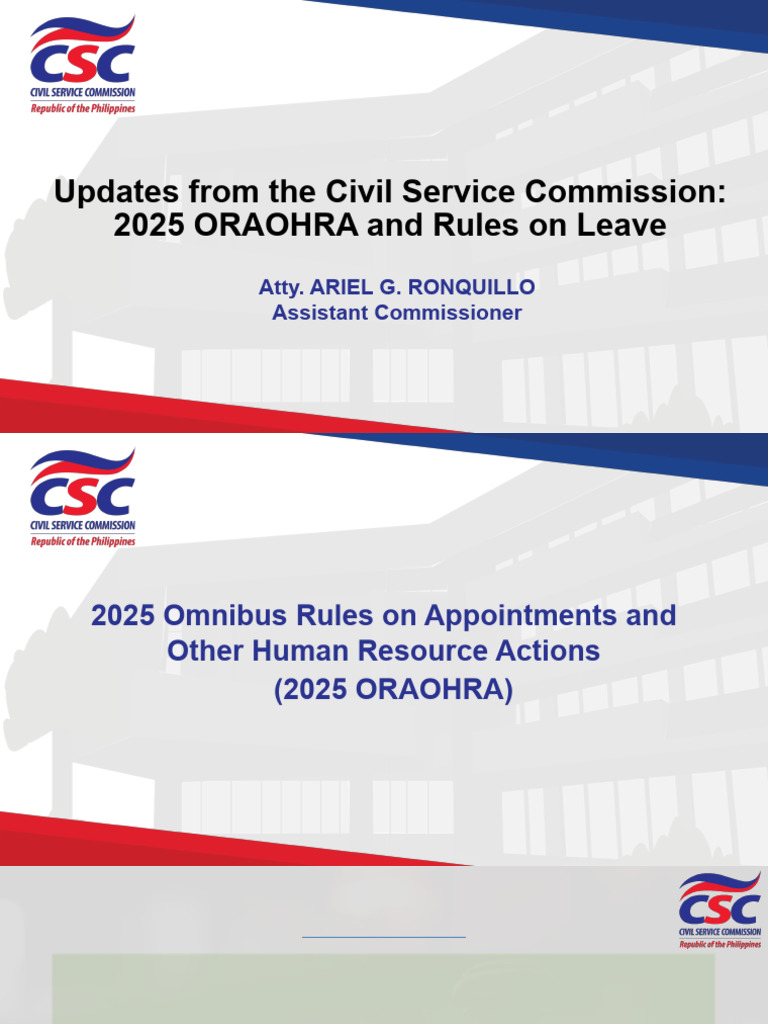 CSC
CIVIL SERVICE COMMISSION
Republic of the Philippines

Updates from the Civil Service Commission: 2025 ORAOHRA and Rules on Leave

Atty. ARIEL G. RONQUILLO
Assistant Commissioner

CSC
CIVIL SERVICE COMMISSION
Republic of the Philippines

2025 Omnibus Rules on Appointments and Other Human Resource Actions
(2025 ORAOHRA)

CSC
CIVIL SERVICE COMMISSION
Republic of the Philippines